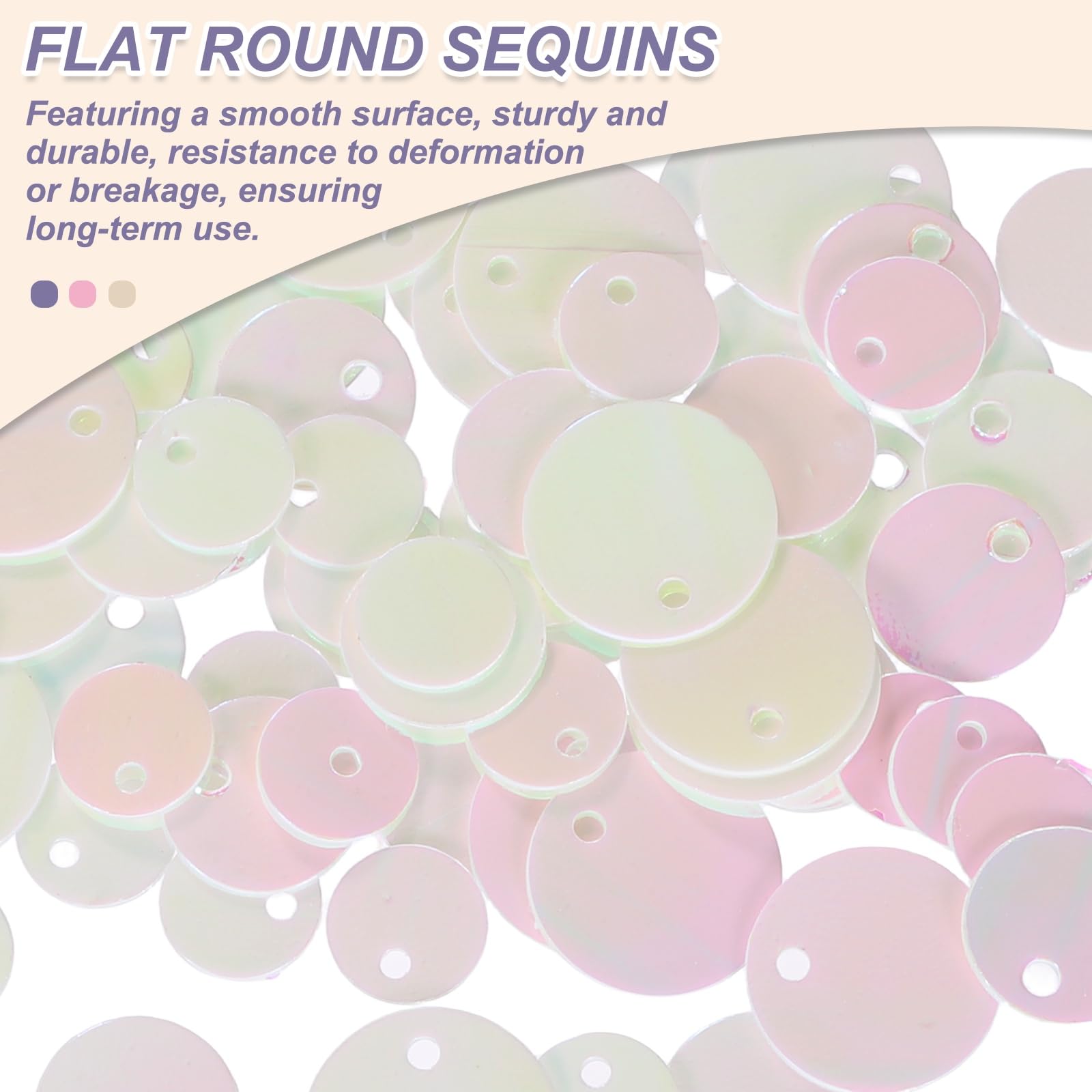 FLAT ROUND SEQUINS

Featuring a smooth surface, sturdy and durable, resistance to deformation or breakage, ensuring long-term use.